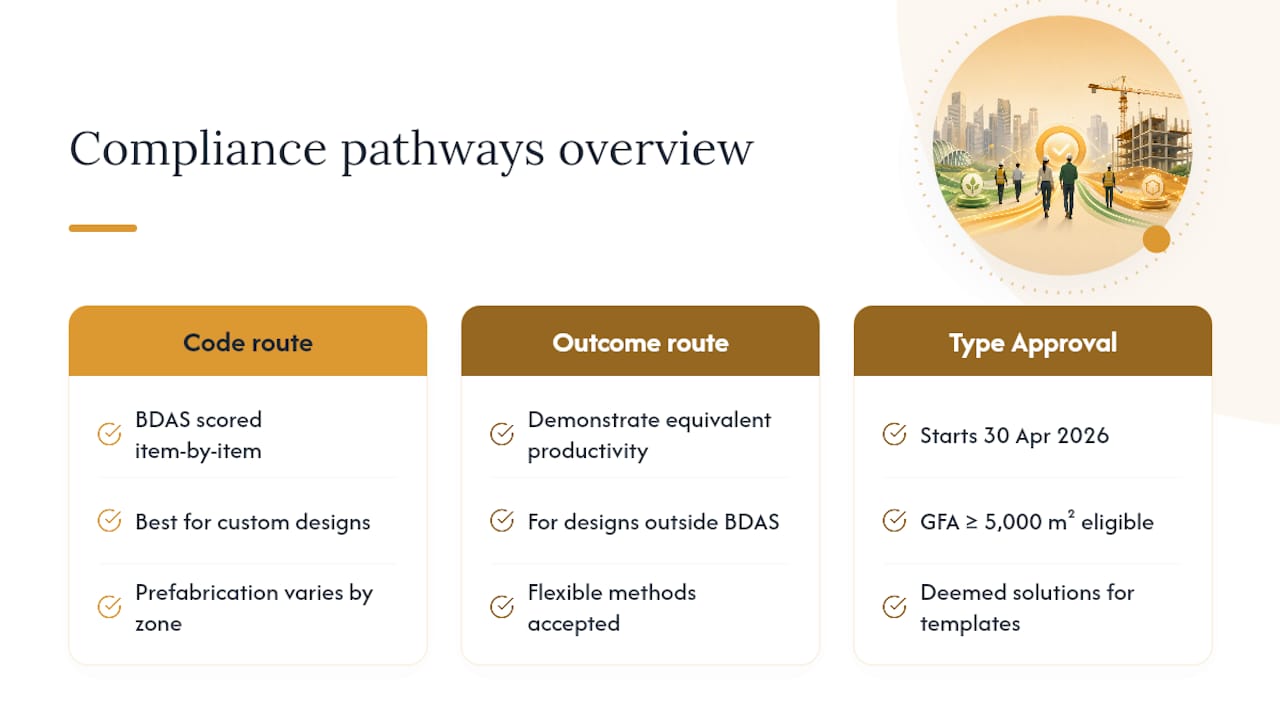 Compliance pathways overview

Code route

BDAS scored item-by-item

Best for custom designs

Prefabrication varies by zone

Outcome route

Demonstrate equivalent productivity

For designs outside BDAS

Flexible methods accepted

Type Approval

Starts 30 Apr 2026

GFA ≥ 5,000 $m^2$ eligible

Deemed solutions for templates